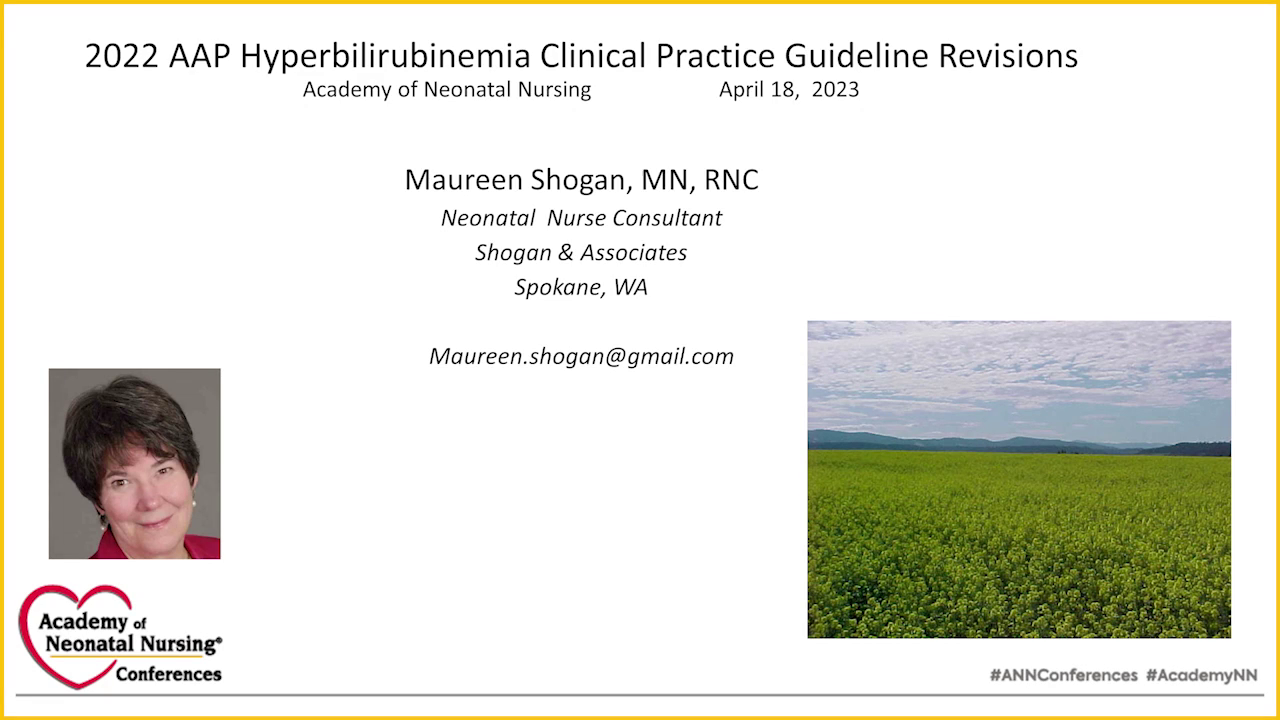 2022 AAP Hyperbilirubinemia Clinical Practice Guideline Revisions
Academy of Neonatal Nursing April 18, 2023

Maureen Shogan, MN, RNC
Neonatal Nurse Consultant
Shogan & Associates
Spokane, WA

Maureen.shogan@gmail.com

Academy of Neonatal Nursing® Conferences

#ANNConferences #AcademyNN